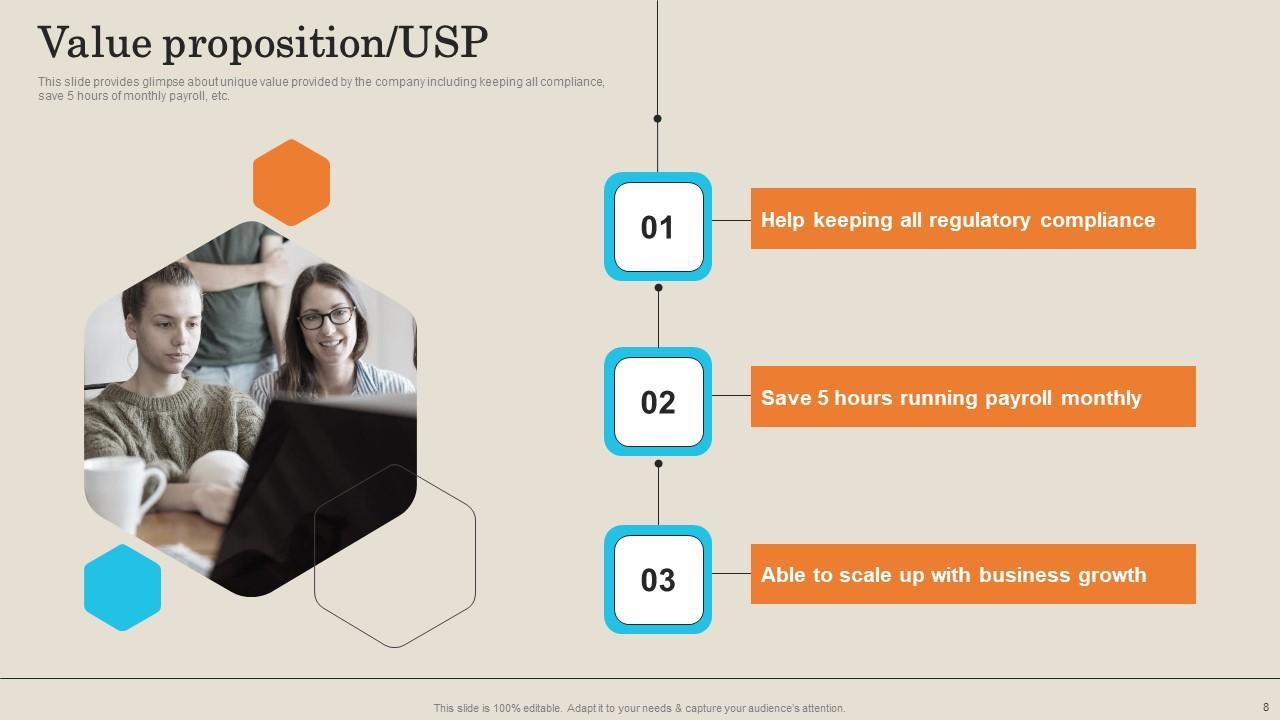 Value proposition/USP

This slide provides glimpse about unique value provided by the company including keeping all compliance, save 5 hours of monthly payroll, etc.

01

Help keeping all regulatory compliance

02

Save 5 hours running payroll monthly

03

Able to scale up with business growth

This slide is 100% editable. Adapt it to your needs & capture your audience's attention.

8